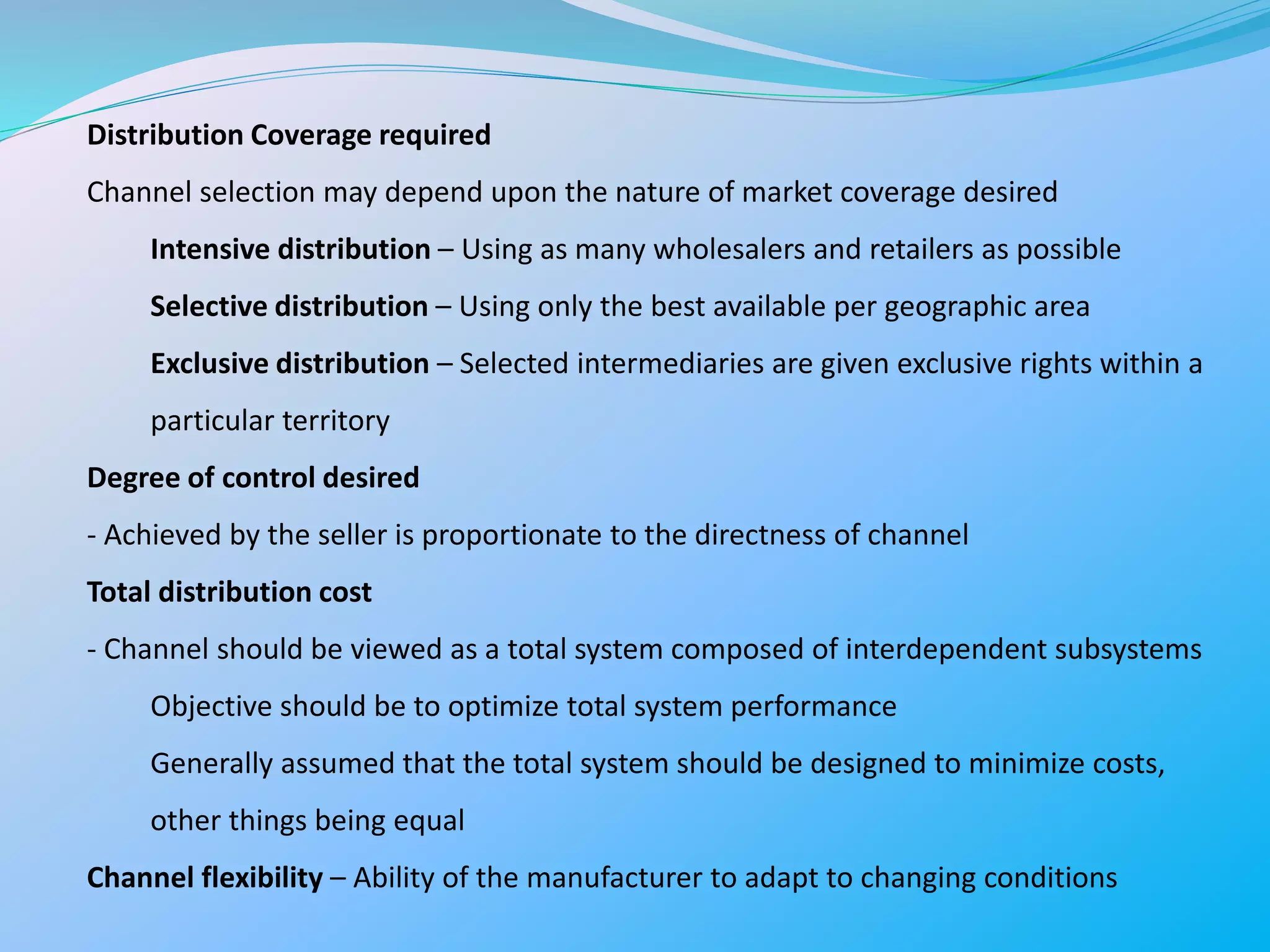 Distribution Coverage required

Channel selection may depend upon the nature of market coverage desired

Intensive distribution – Using as many wholesalers and retailers as possible

Selective distribution – Using only the best available per geographic area

Exclusive distribution – Selected intermediaries are given exclusive rights within a particular territory

Degree of control desired

- Achieved by the seller is proportionate to the directness of channel

Total distribution cost

- Channel should be viewed as a total system composed of interdependent subsystems

Objective should be to optimize total system performance

Generally assumed that the total system should be designed to minimize costs, other things being equal

Channel flexibility – Ability of the manufacturer to adapt to changing conditions